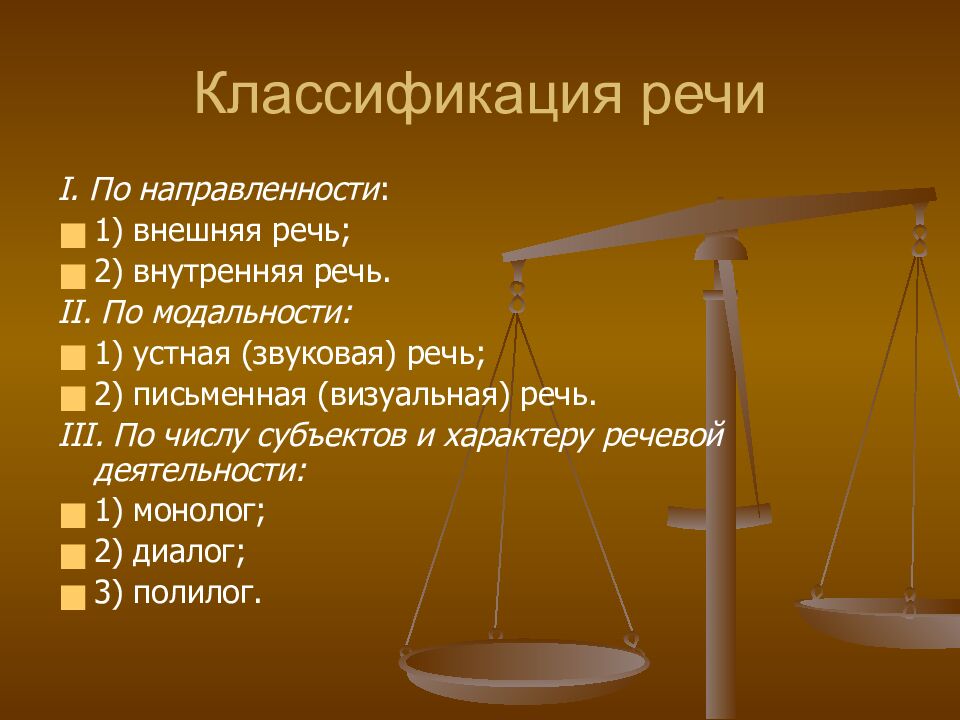 Классификация речи

I. По направленности:

1) внешняя речь;

2) внутренняя речь.

II. По модальности:

1) устная (звуковая) речь;

2) письменная (визуальная) речь.

III. По числу субъектов и характеру речевой деятельности:

1) монолог;

2) диалог;

3) полилог.